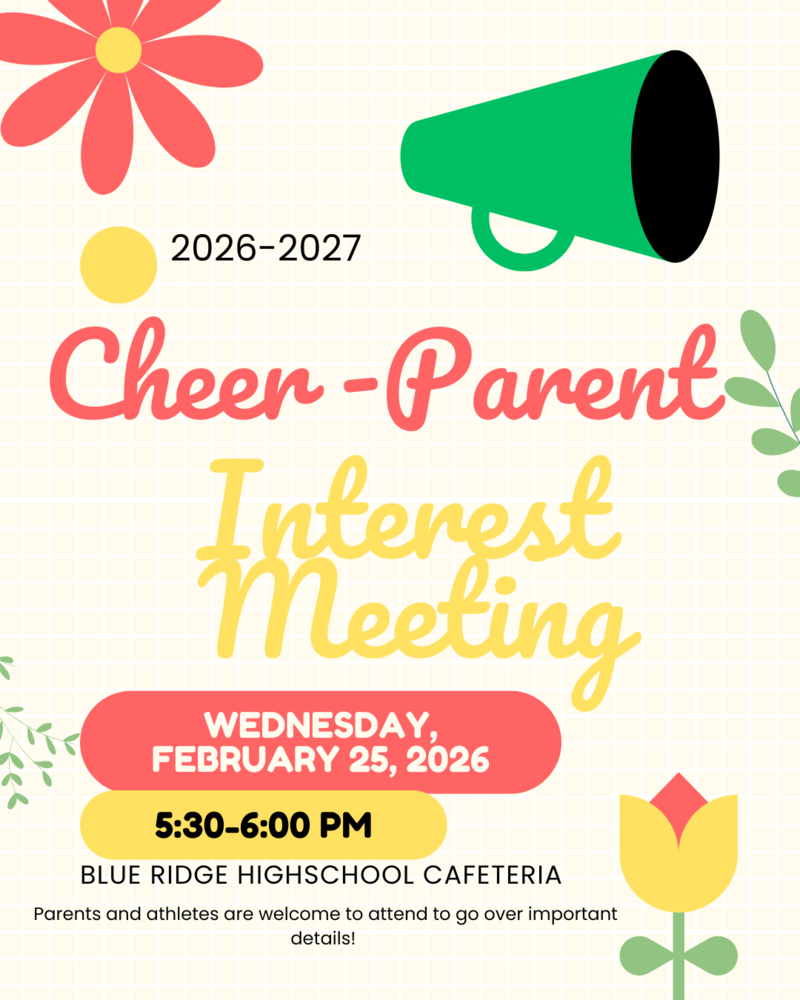 2026-2027

Cheer -Parent

Interest Meeting

WEDNESDAY, FEBRUARY 25, 2026

5:30-6:00 PM

BLUE RIDGE HIGHSCHOOL CAFETERIA

Parents and athletes are welcome to attend to go over important details!